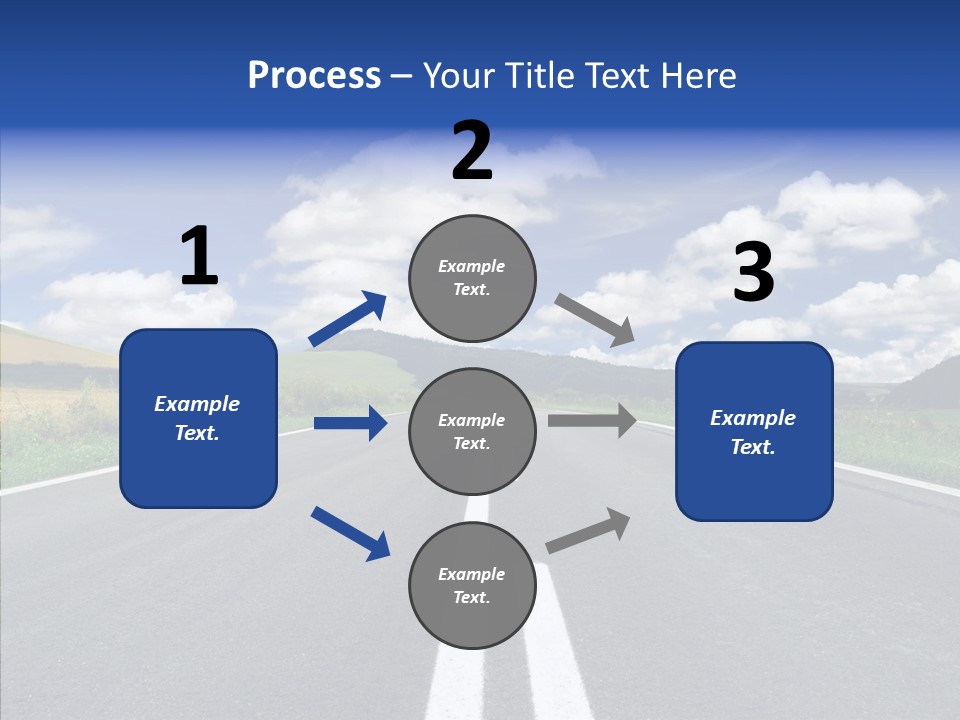 Process – Your Title Text Here

1

Example Text.

2

Example Text.

Example Text.

Example Text.

3

Example Text.